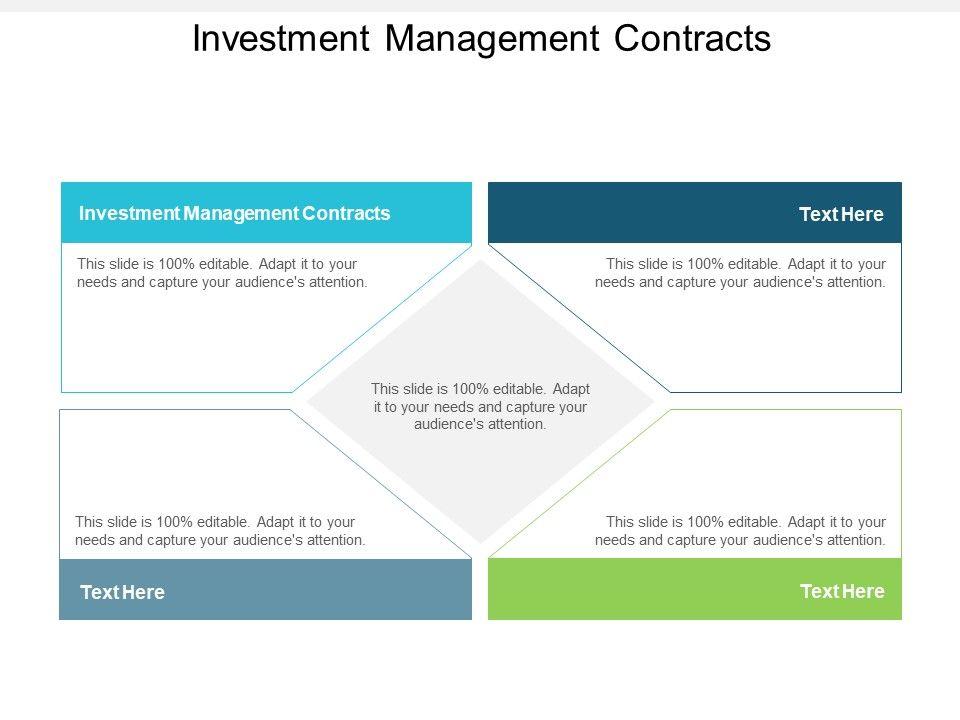 Investment Management Contracts

Investment Management Contracts

This slide is 100% editable. Adapt it to your needs and capture your audience's attention.

Text Here

This slide is 100% editable. Adapt it to your needs and capture your audience's attention.

This slide is 100% editable. Adapt it to your needs and capture your audience's attention.

This slide is 100% editable. Adapt it to your needs and capture your audience's attention.

Text Here

This slide is 100% editable. Adapt it to your needs and capture your audience's attention.

Text Here